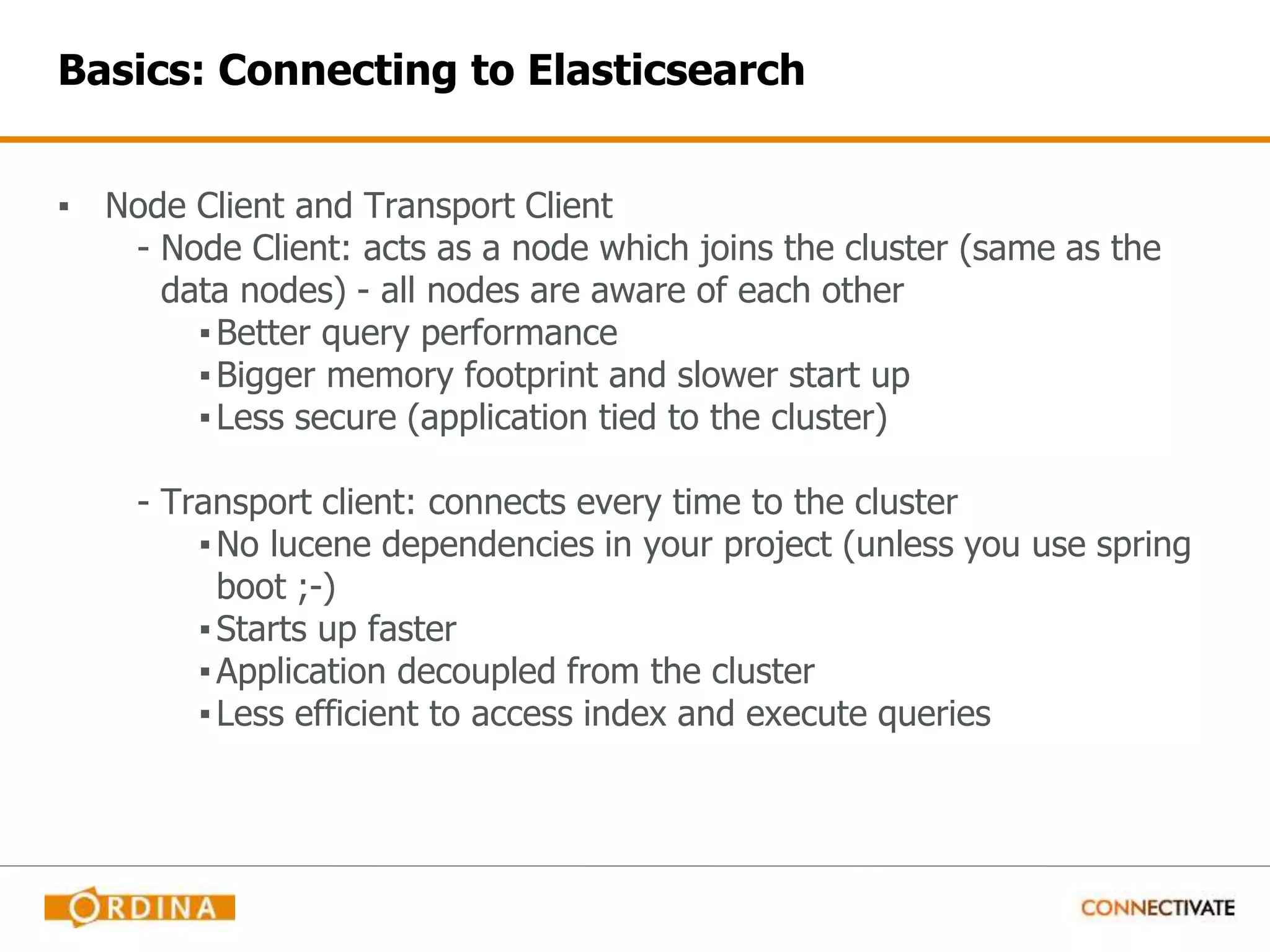 Basics: Connecting to Elasticsearch

▪ Node Client and Transport Client

- Node Client: acts as a node which joins the cluster (same as the data nodes) - all nodes are aware of each other

▪ Better query performance

▪ Bigger memory footprint and slower start up

▪ Less secure (application tied to the cluster)

- Transport client: connects every time to the cluster

▪ No lucene dependencies in your project (unless you use spring boot ;-)

▪ Starts up faster

▪ Application decoupled from the cluster

▪ Less efficient to access index and execute queries

ORDINA

CONNECTIVATE